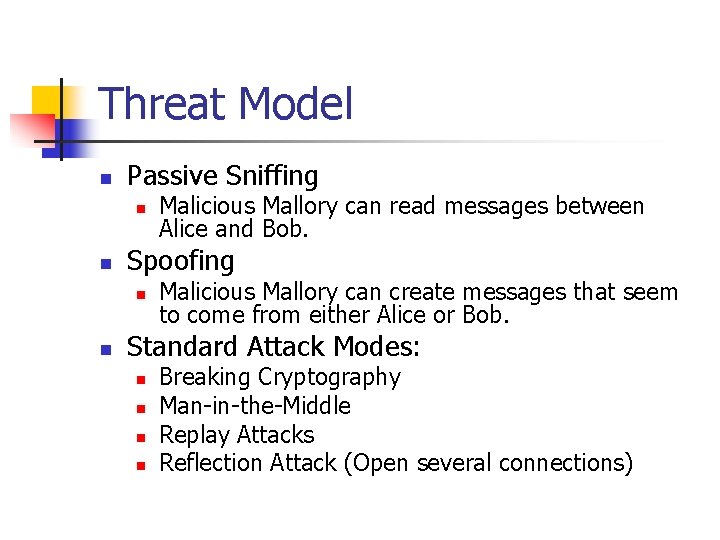 Threat Model

- Passive Sniffing
  - Malicious Mallory can read messages between Alice and Bob.
- Spoofing
  - Malicious Mallory can create messages that seem to come from either Alice or Bob.
- Standard Attack Modes:
  - Breaking Cryptography
  - Man-in-the-Middle
  - Replay Attacks
  - Reflection Attack (Open several connections)